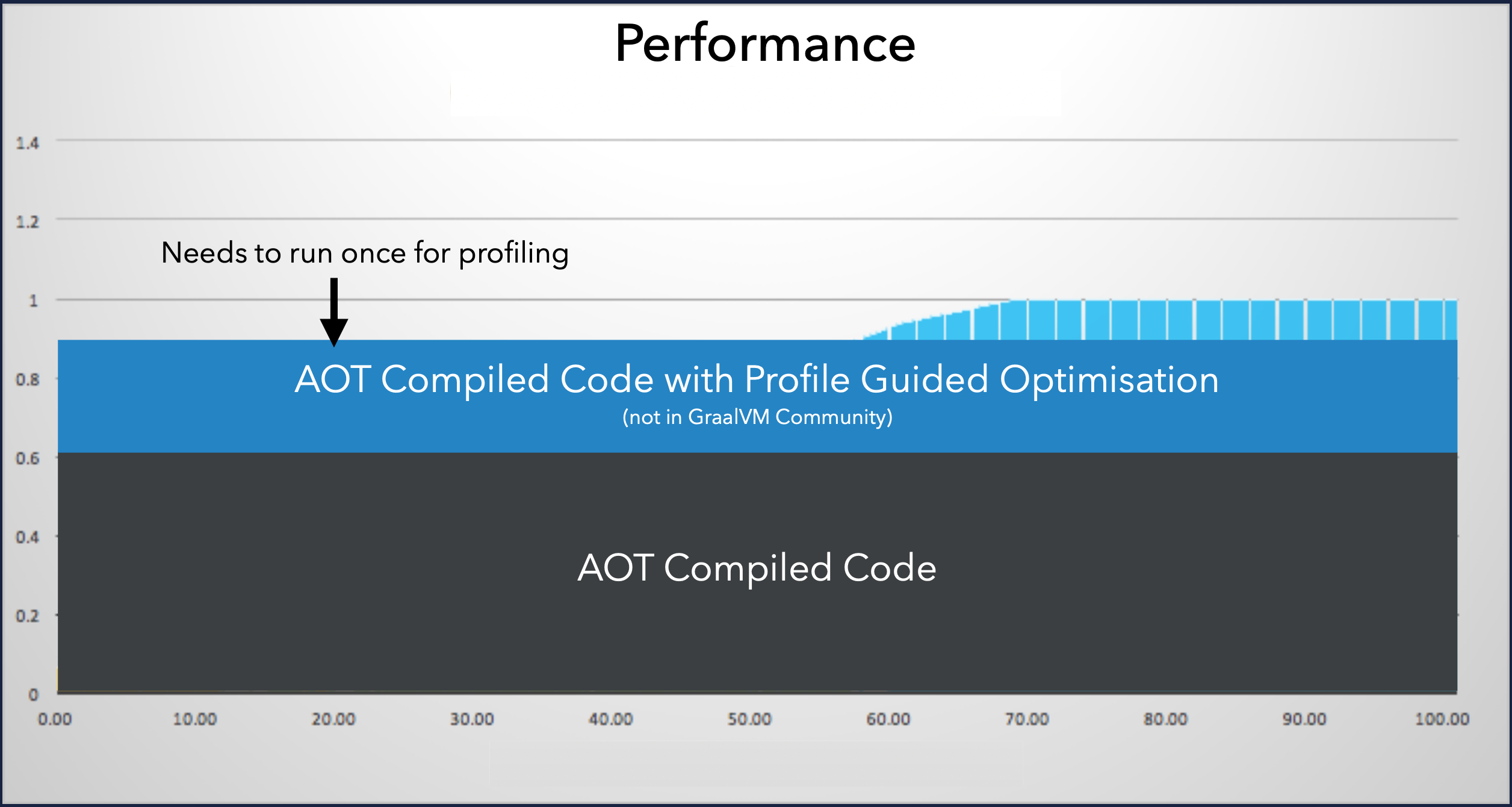 Performance

1.4

1.2

1

0.8

0.6

0.4

0.2

0

Needs to run once for profiling

AOT Compiled Code with Profile Guided Optimisation
(not in GraalVM Community)

AOT Compiled Code

0.00 10.00 20.00 30.00 40.00 50.00 60.00 70.00 80.00 90.00 100.00